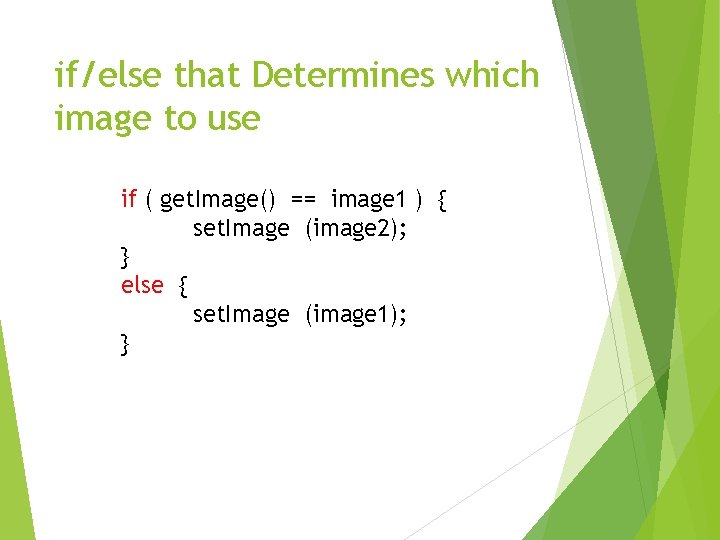 if/else that Determines which image to use

if ( getImage() == image1 ) {
setImage (image2);
}
else {
setImage (image1);
}